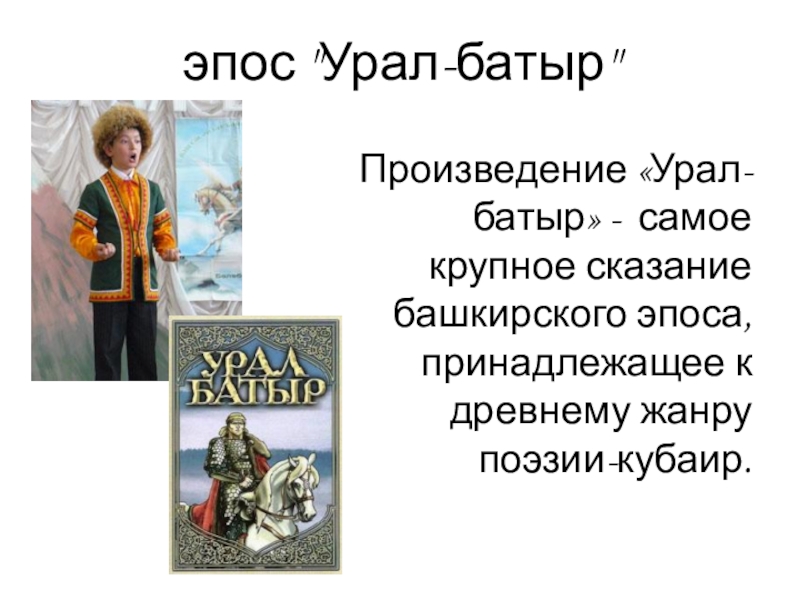 эпос "Урал-батыр"

Произведение «Урал-батыр» - самое крупное сказание башкирского эпоса, принадлежащее к древнему жанру поэзии-кубаир.

УРАЛ БАТЫР